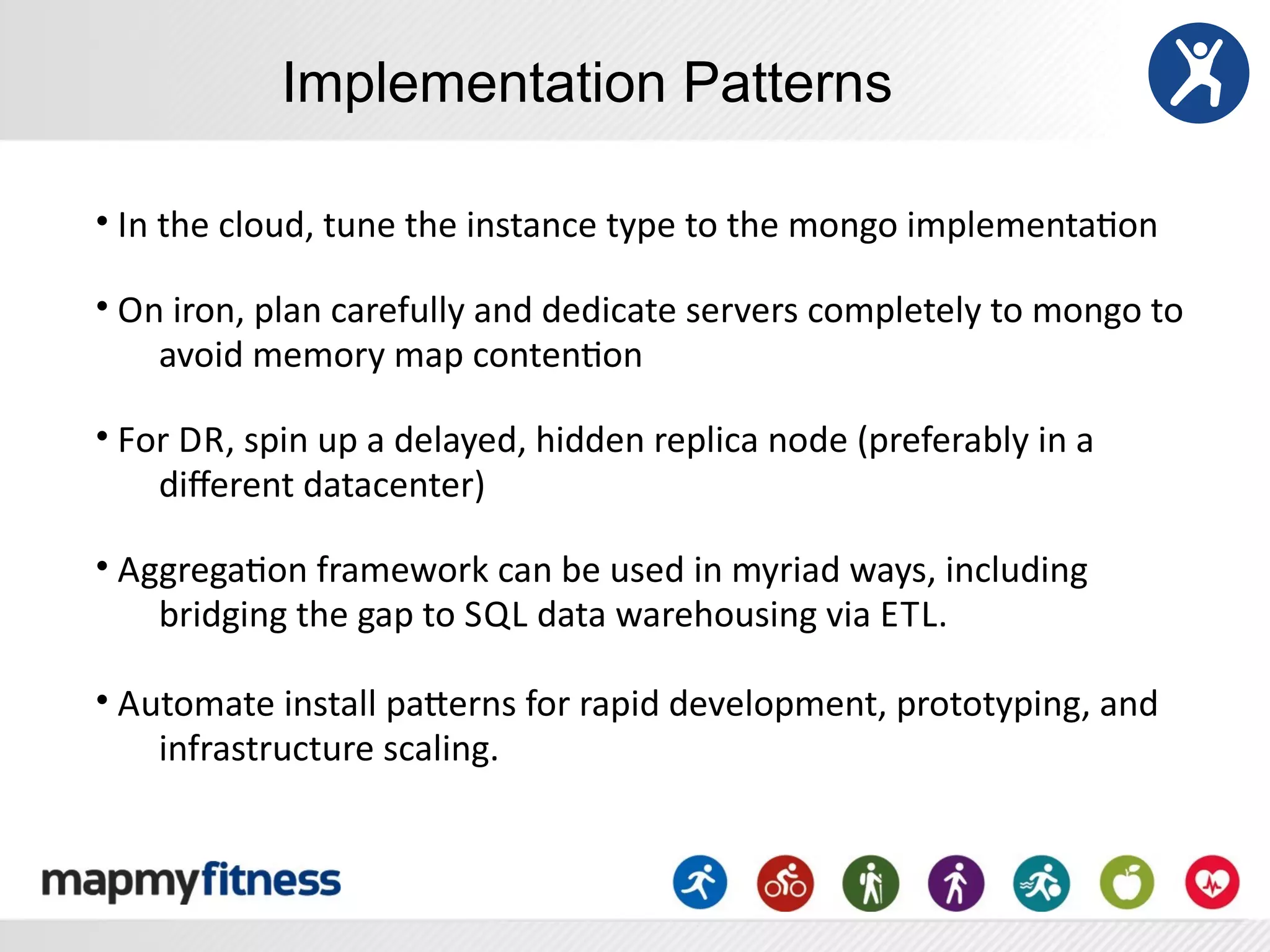 Implementation Patterns

• In the cloud, tune the instance type to the mongo implementation

• On iron, plan carefully and dedicate servers completely to mongo to avoid memory map contention

• For DR, spin up a delayed, hidden replica node (preferably in a different datacenter)

• Aggregation framework can be used in myriad ways, including bridging the gap to SQL data warehousing via ETL.

• Automate install patterns for rapid development, prototyping, and infrastructure scaling.

mapmyfitness